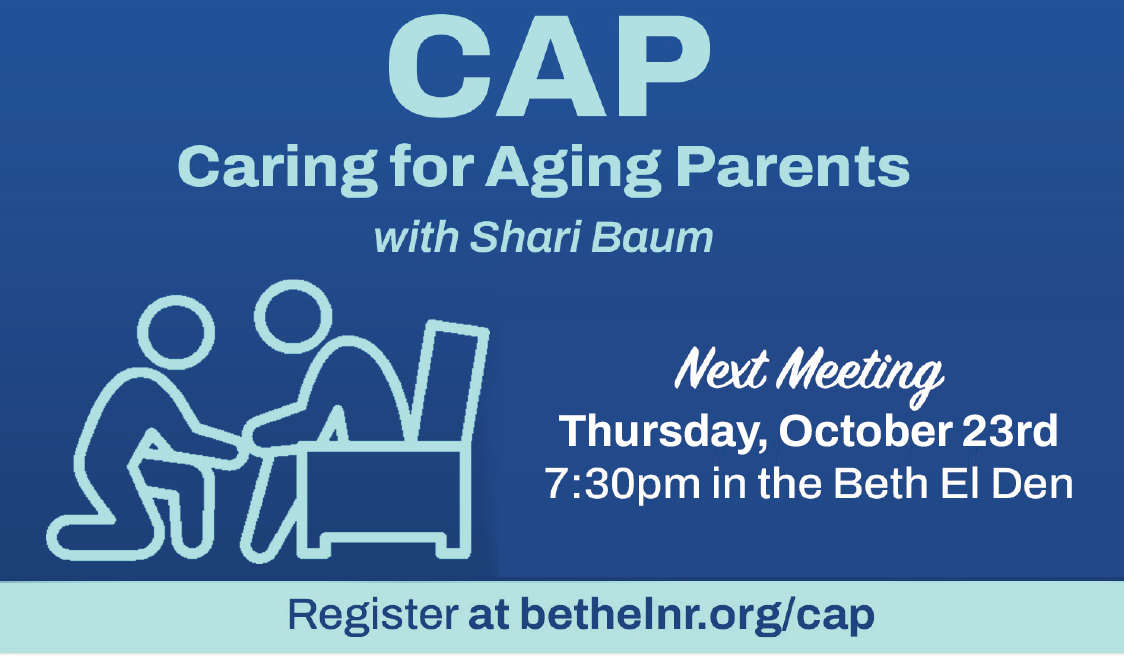 CAP
Caring for Aging Parents
with Shari Baum

Next Meeting
Thursday, October 23rd
7:30pm in the Beth El Den

Register at bethelnr.org/cap